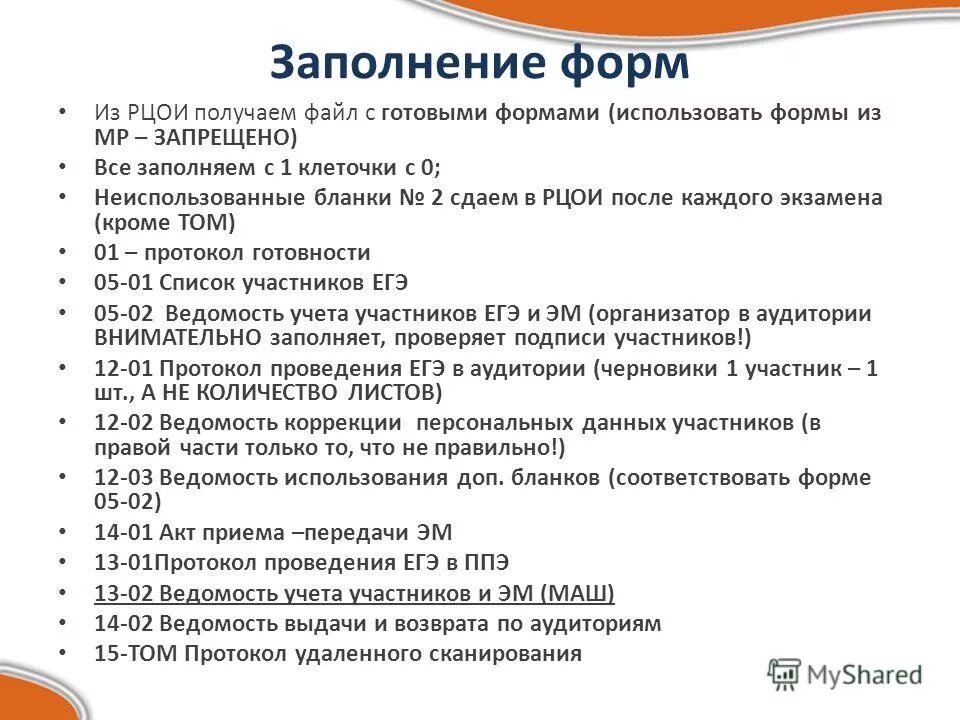 Заполнение форм

• Из РЦОИ получаем файл с готовыми формами (использовать формы из МР – ЗАПРЕЩЕНО)
• Все заполняем с 1 клеточки с 0;
• Неиспользованные бланки № 2 сдаем в РЦОИ после каждого экзамена (кроме ТОМ)
• 01 – протокол готовности
• 05-01 Список участников ЕГЭ
• 05-02 Ведомость учета участников ЕГЭ и ЭМ (организатор в аудитории ВНИМАТЕЛЬНО заполняет, проверяет подписи участников!)
• 12-01 Протокол проведения ЕГЭ в аудитории (черновики 1 участник – 1 шт., А НЕ КОЛИЧЕСТВО ЛИСТОВ)
• 12-02 Ведомость коррекции персональных данных участников (в правой части только то, что не правильно!)
• 12-03 Ведомость использования доп. бланков (соответствовать форме 05-02)
• 14-01 Акт приема –передачи ЭМ
• 13-01Протокол проведения ЕГЭ в ППЭ
• 13-02 Ведомость учета участников и ЭМ (МАШ)
• 14-02 Ведомость выдачи и возврата по аудиториям
• 15-ТОМ Протокол удаленного сканирования

MyShared